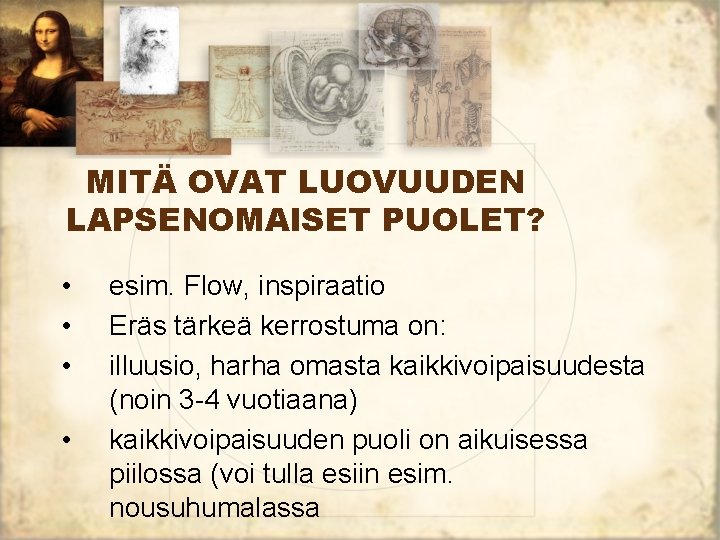 MITÄ OVAT LUOVUUDEN LAPSENOMAISET PUOLET?

• esim. Flow, inspiraatio
• Eräs tärkeä kerrostuma on:
• illuusio, harha omasta kaikkivoipaisuudesta (noin 3-4 vuotiaana)
• kaikkivoipaisuuden puoli on aikuisessa piilossa (voi tulla esiin esim. nousuhumalassa